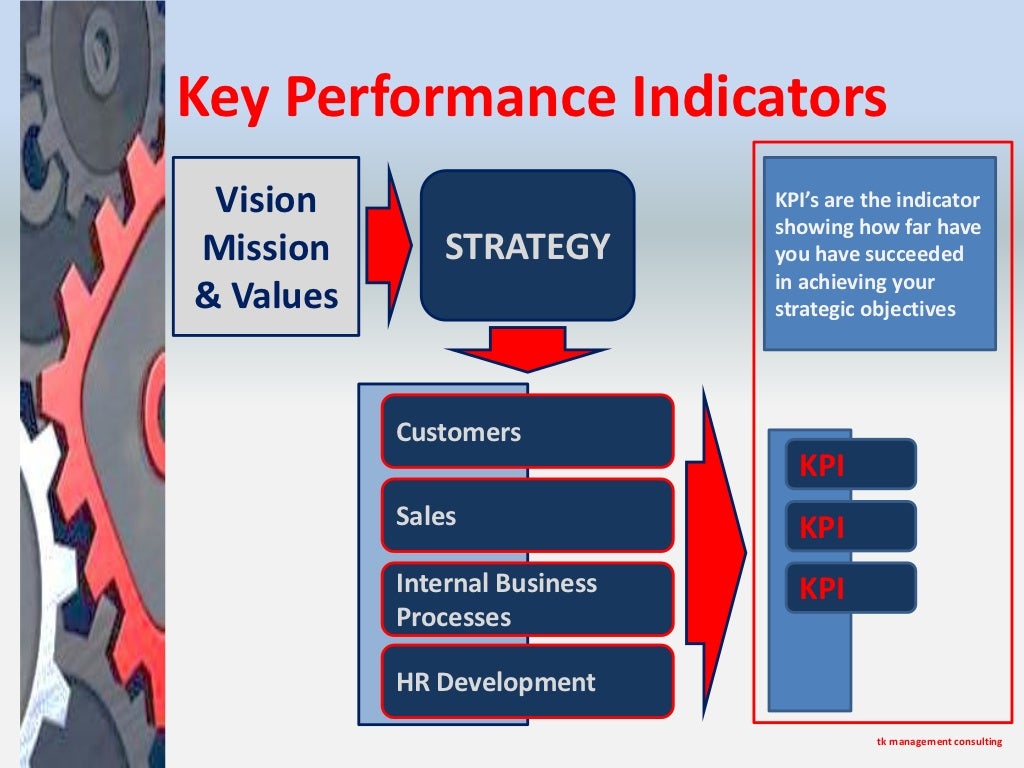 Key Performance Indicators

Vision
Mission
& Values

STRATEGY

KPI's are the indicator showing how far have you have succeeded in achieving your strategic objectives

Customers

Sales

Internal Business Processes

HR Development

KPI

KPI

KPI

tk management consulting